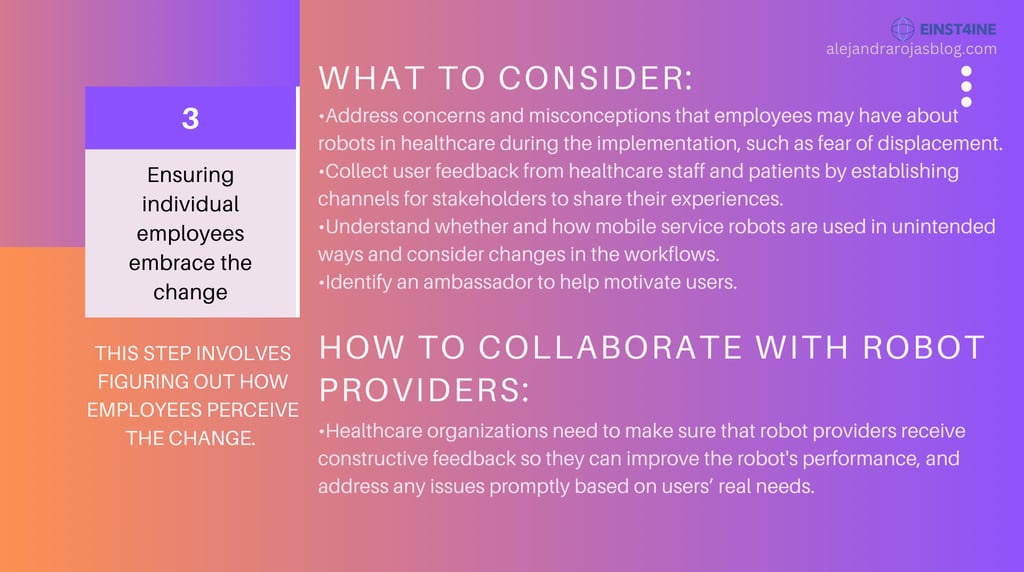 EINST4INE
alejandrarojasblog.com

3

Ensuring individual employees embrace the change

THIS STEP INVOLVES FIGURING OUT HOW EMPLOYEES PERCEIVE THE CHANGE.

WHAT TO CONSIDER:

•Address concerns and misconceptions that employees may have about robots in healthcare during the implementation, such as fear of displacement.
•Collect user feedback from healthcare staff and patients by establishing channels for stakeholders to share their experiences.
•Understand whether and how mobile service robots are used in unintended ways and consider changes in the workflows.
•Identify an ambassador to help motivate users.

HOW TO COLLABORATE WITH ROBOT PROVIDERS:

•Healthcare organizations need to make sure that robot providers receive constructive feedback so they can improve the robot's performance, and address any issues promptly based on users' real needs.